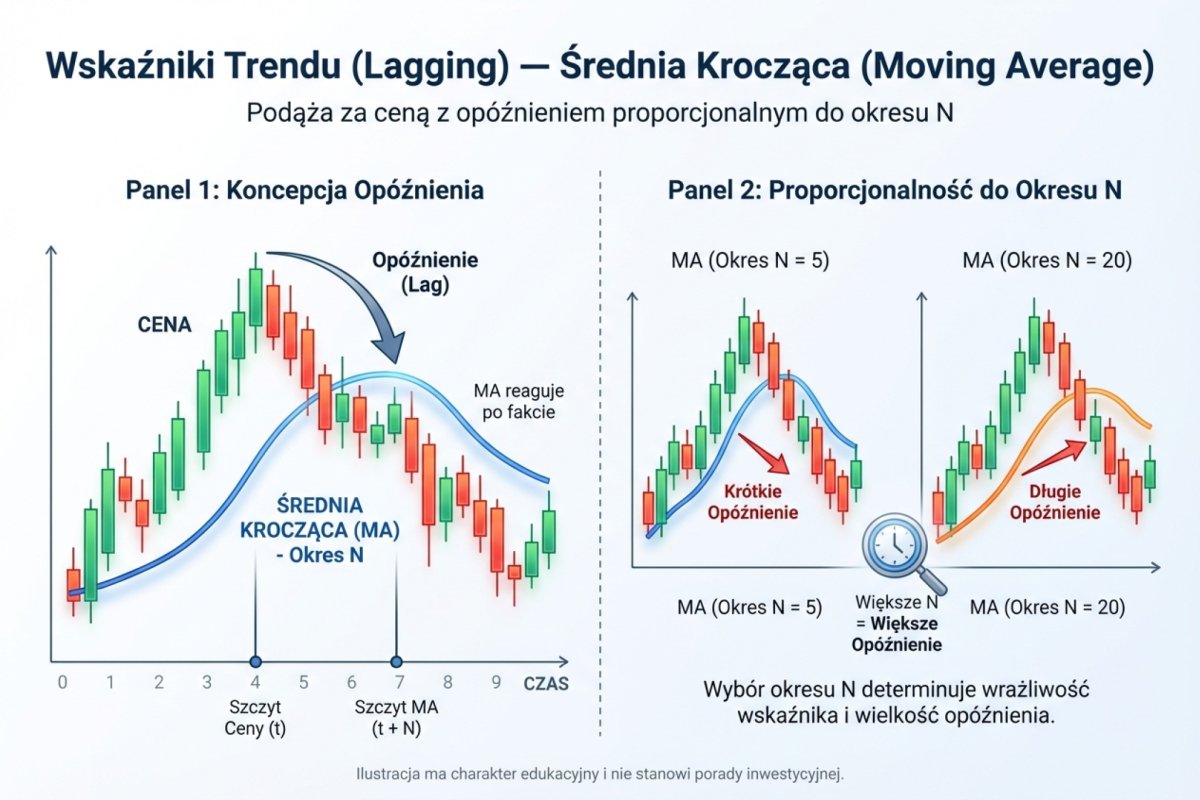 Wskaźniki Trendu (Lagging) — Średnia Krocząca (Moving Average)

Podąża za ceną z opóźnieniem proporcjonalnym do okresu N

Panel 1: Koncepcja Opóźnienia

Opóźnienie (Lag)

CENA

MA reaguje po fakcie

ŚREDNIA KROCZĄCA (MA) - Okres N

0 1 2 3 4 5 6 7 8 9 CZAS

Szczyt Ceny (t)

Szczyt MA (t + N)

Panel 2: Proporcjonalność do Okresu N

MA (Okres N = 5)

MA (Okres N = 20)

Krótkie Opóźnienie

Długie Opóźnienie

MA (Okres N = 5)

Większe N = Większe Opóźnienie

MA (Okres N = 20)

Wybór okresu N determinuje wrażliwość wskaźnika i wielkość opóźnienia.

Ilustracja ma charakter edukacyjny i nie stanowi porady inwestycyjnej.